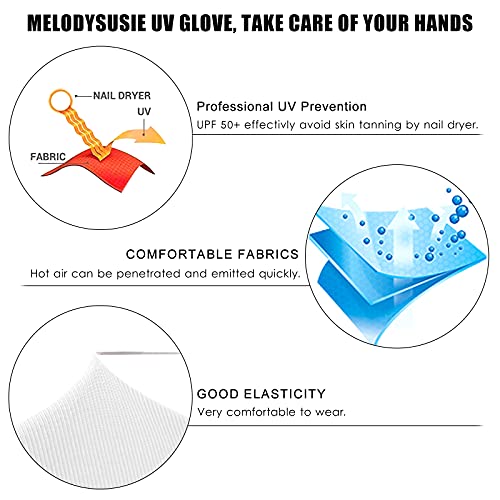 MELODYSUSIE UV GLOVE, TAKE CARE OF YOUR HANDS

NAIL DRYER
UV
FABRIC

Professional UV Prevention
UPF 50+ effectivly avoid skin tanning by nail dryer.

COMFORTABLE FABRICS
Hot air can be penetrated and emitted quickly.

GOOD ELASTICITY
Very comfortable to wear.